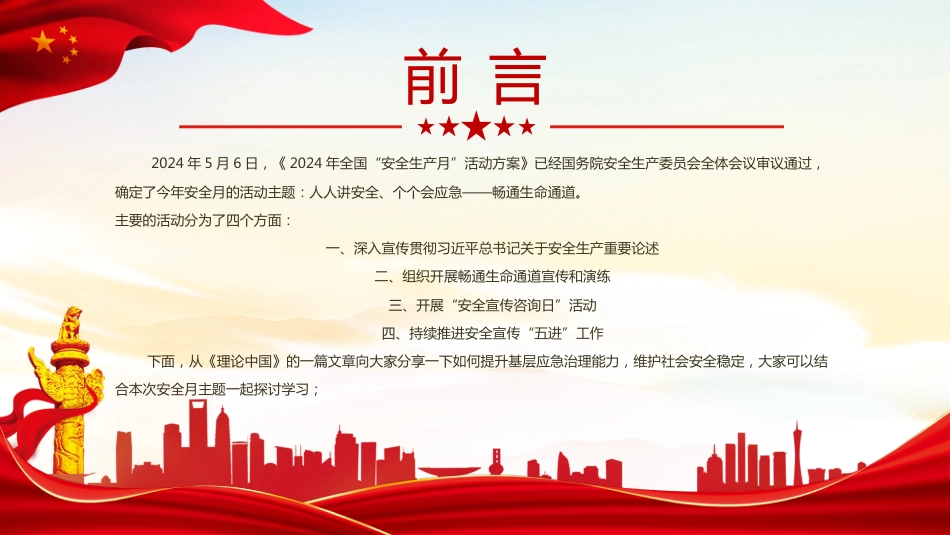 前言

2024 年 5 月 6 日，《 2024 年全国“安全生产月”活动方案》已经国务院安全生产委员会全体会议审议通过，确定了今年安全月的活动主题：人人讲安全、个个会应急——畅通生命通道。

主要的活动分为了四个方面：

一、深入宣传贯彻习近平总书记关于安全生产重要论述

二、组织开展畅通生命通道宣传和演练

三、开展“安全宣传咨询日”活动

四、持续推进安全宣传“五进”工作

下面，从《理论中国》的一篇文章向大家分享一下如何提升基层应急治理能力，维护社会安全稳定，大家可以结合本次安全月主题一起探讨学习；